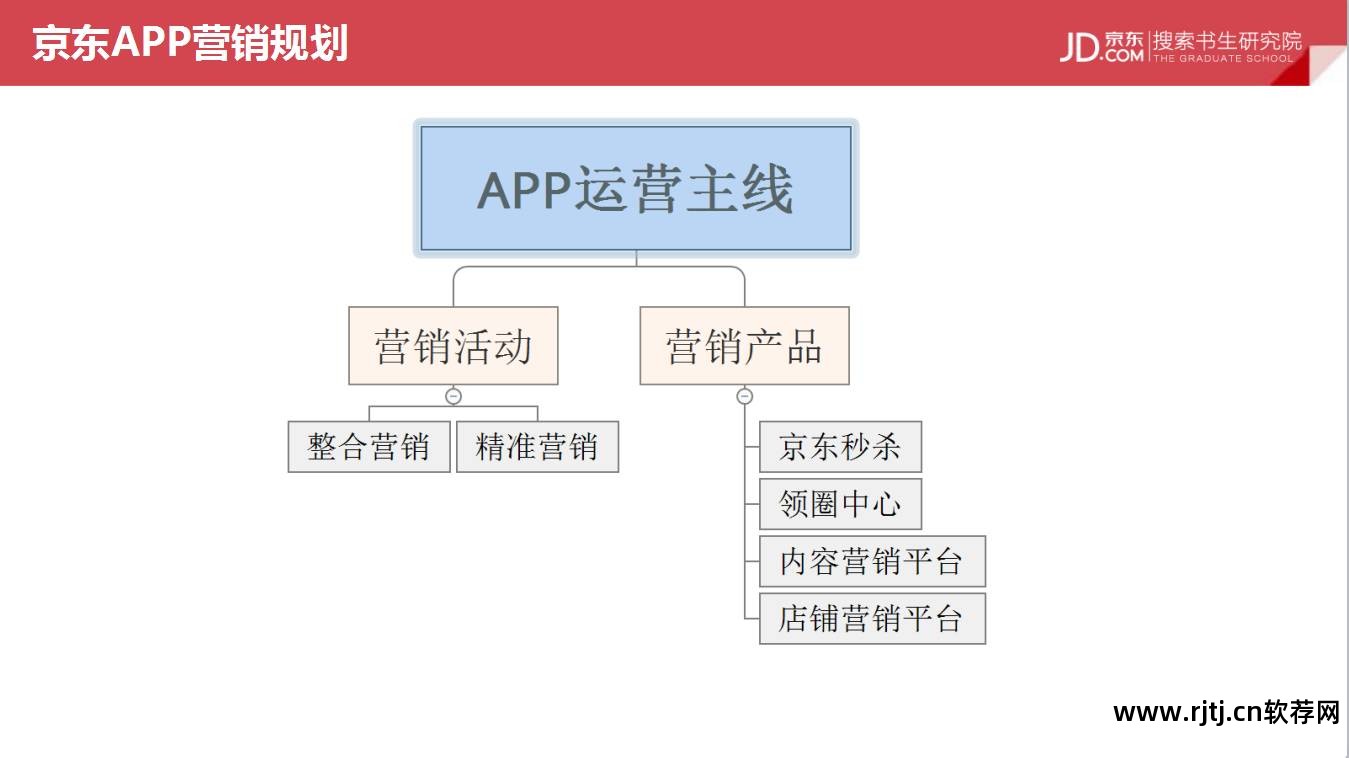 京东APP营销规划

JD.COM 京东 | 搜索书生研究院 THE GRADUATE SCHOOL

APP运营主线

营销活动

营销产品

整合营销

精准营销

京东秒杀

领圈中心

内容营销平台

店铺营销平台

www.rjtj.cn软荐网